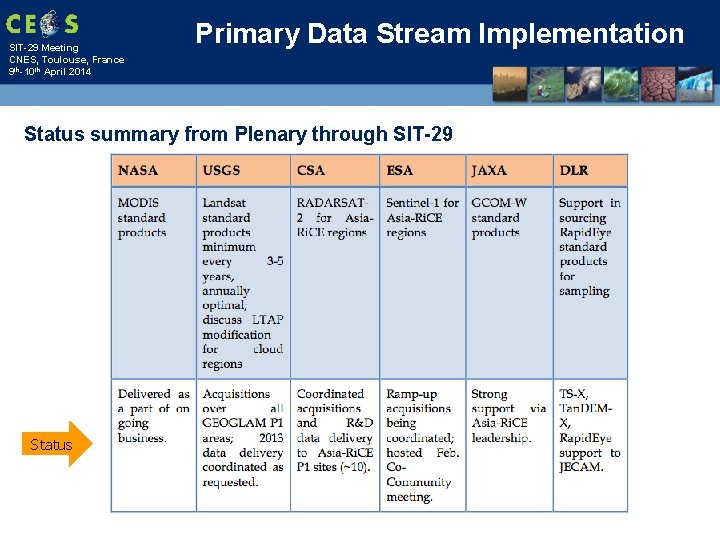 CEOS
SIT-29 Meeting
CNES, Toulouse, France
9th-10th April 2014

Primary Data Stream Implementation

Status summary from Plenary through SIT-29

| NASA | USGS | CSA | ESA | JAXA | DLR |
|---|---|---|---|---|---|
| MODIS standard products | Landsat standard products minimum every 3-5 years, annually optimal, discuss LTAP modification for cloud regions | RADARSAT-2 for Asia-RiCE regions | Sentinel-1 for Asia-RiCE regions | GCOM-W standard products | Support in sourcing RapidEye standard products for sampling |
| Delivered as a part of on going business. | Acquisitions over all GEOGLAM P1 areas; 2013 data delivery coordinated as requested. | Coordinated acquisitions and R&D data delivery to Asia-RiCE P1 sites (~10). | Ramp-up acquisitions being coordinated; hosted Feb. Co-Community meeting. | Strong support via Asia-RiCE leadership. | TS-X, TanDEM-X, RapidEye support to JECAM. |

Status